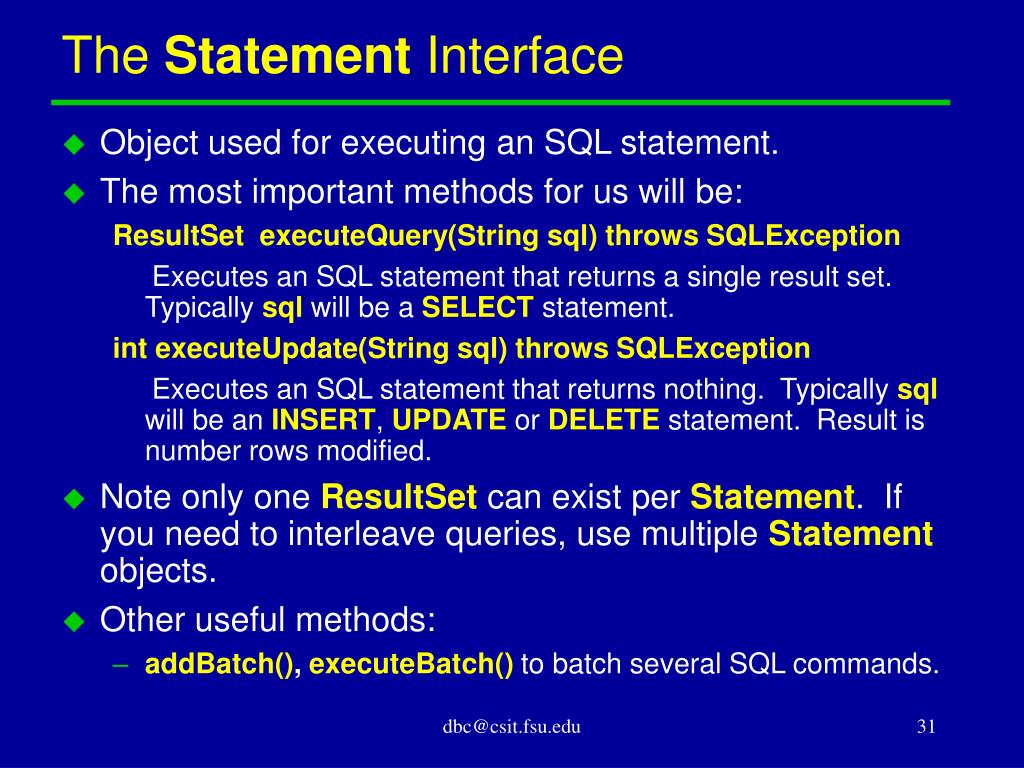 The Statement Interface

Object used for executing an SQL statement.

The most important methods for us will be:

ResultSet executeQuery(String sql) throws SQLException

Executes an SQL statement that returns a single result set. Typically sql will be a SELECT statement.

int executeUpdate(String sql) throws SQLException

Executes an SQL statement that returns nothing. Typically sql will be an INSERT, UPDATE or DELETE statement. Result is number rows modified.

Note only one ResultSet can exist per Statement. If you need to interleave queries, use multiple Statement objects.

Other useful methods:

– addBatch(), executeBatch() to batch several SQL commands.

dbc@csit.fsu.edu

31